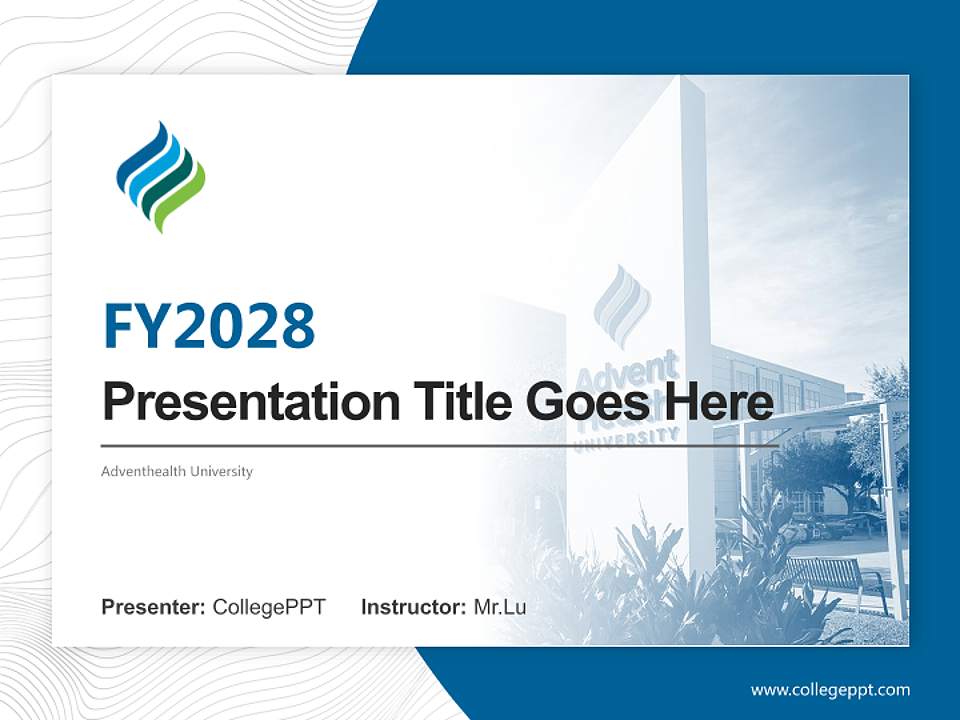 FY2028

Presentation Title Goes Here

Adventhealth University

Advent Health UNIVERSITY

Presenter: CollegePPT Instructor: Mr.Lu

www.collegeppt.com